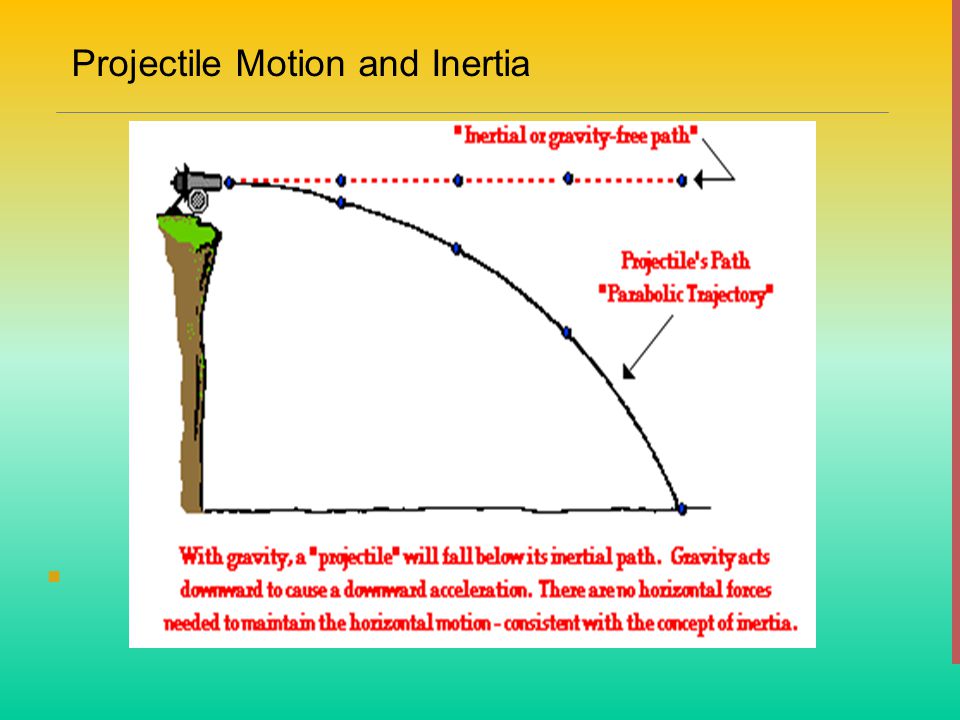 Projectile Motion and Inertia

"Inertial or gravity-free path"

Projectile's Path
"Parabolic Trajectory"

With gravity, a "projectile" will fall below its inertial path. Gravity acts downward to cause a downward acceleration. There are no horizontal forces needed to maintain the horizontal motion - consistent with the concept of inertia.